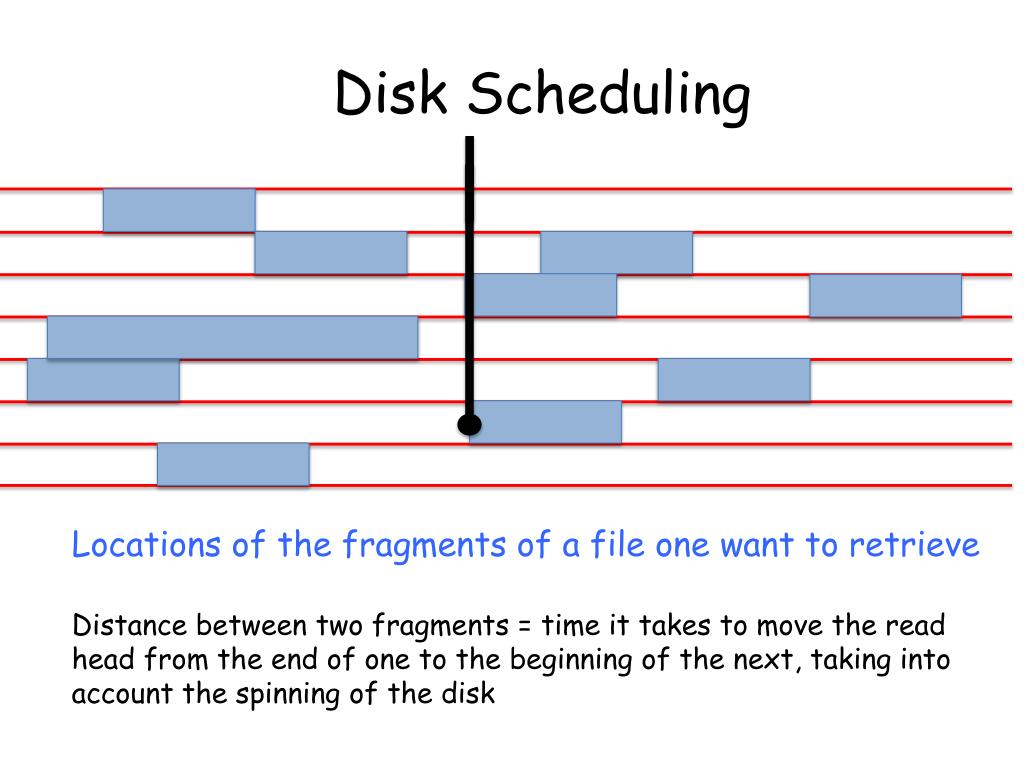 Disk Scheduling

Locations of the fragments of a file one want to retrieve

Distance between two fragments = time it takes to move the read head from the end of one to the beginning of the next, taking into account the spinning of the disk